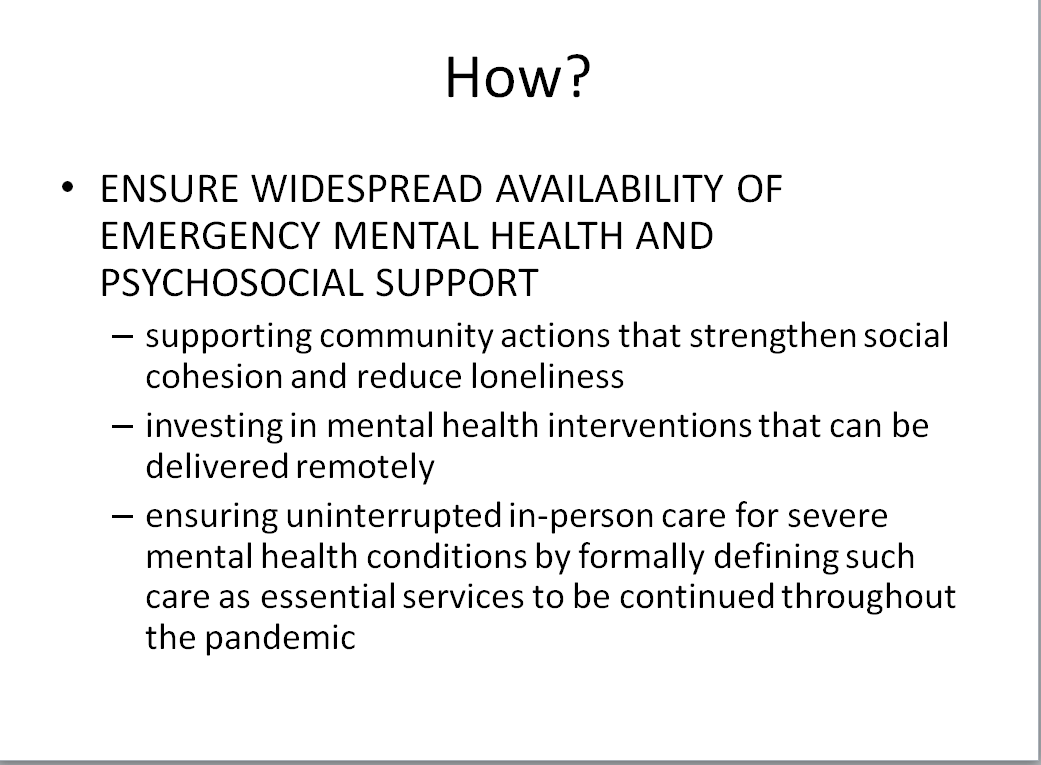 How?

• ENSURE WIDESPREAD AVAILABILITY OF EMERGENCY MENTAL HEALTH AND PSYCHOSOCIAL SUPPORT

– supporting community actions that strengthen social cohesion and reduce loneliness

– investing in mental health interventions that can be delivered remotely

– ensuring uninterrupted in-person care for severe mental health conditions by formally defining such care as essential services to be continued throughout the pandemic